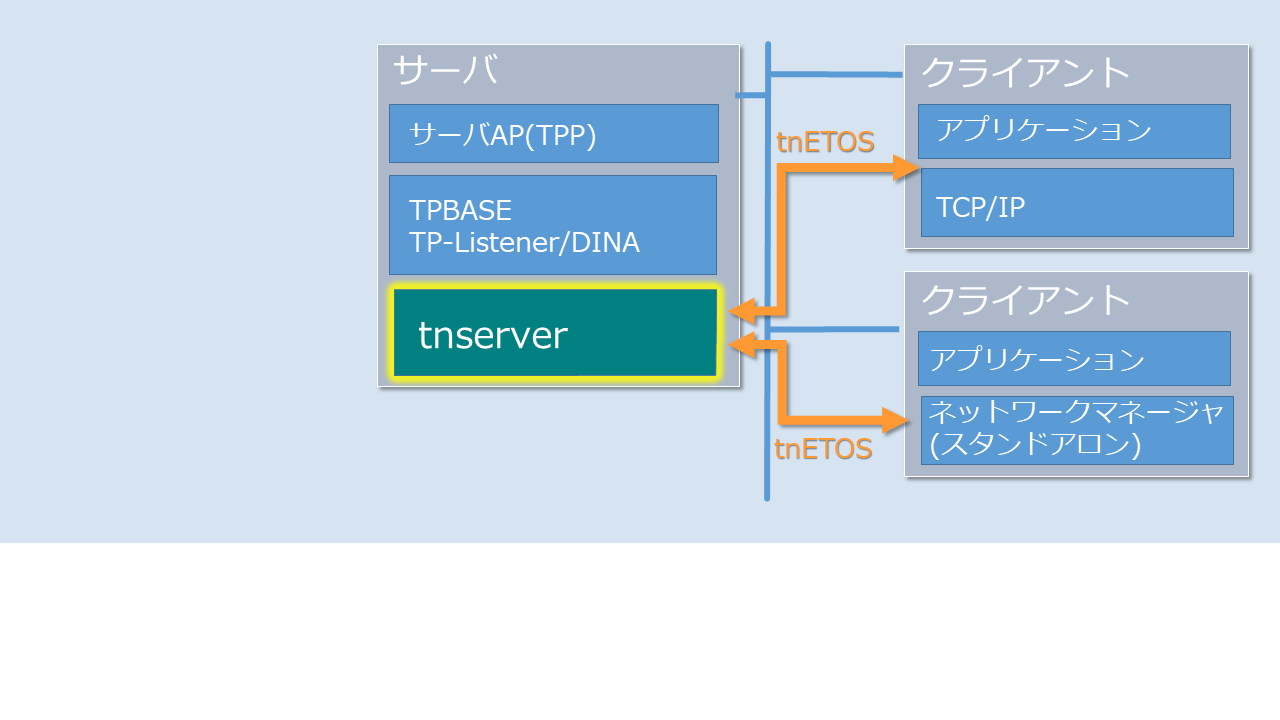 サーバ

サーバAP(TPP)

TPBASE
TP-Listener/DINA

tnserver

tnETOS

クライアント

アプリケーション

TCP/IP

クライアント

アプリケーション

ネットワークマネージャ
(スタンドアロン)

tnETOS